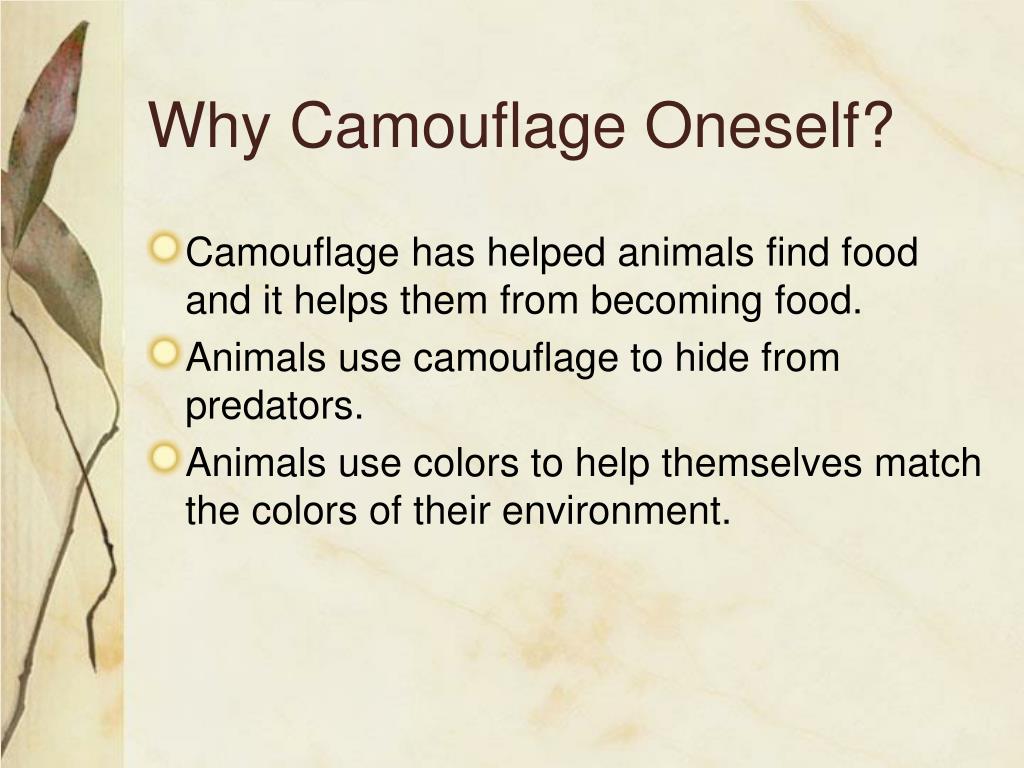 Why Camouflage Oneself?

Camouflage has helped animals find food and it helps them from becoming food.

Animals use camouflage to hide from predators.

Animals use colors to help themselves match the colors of their environment.